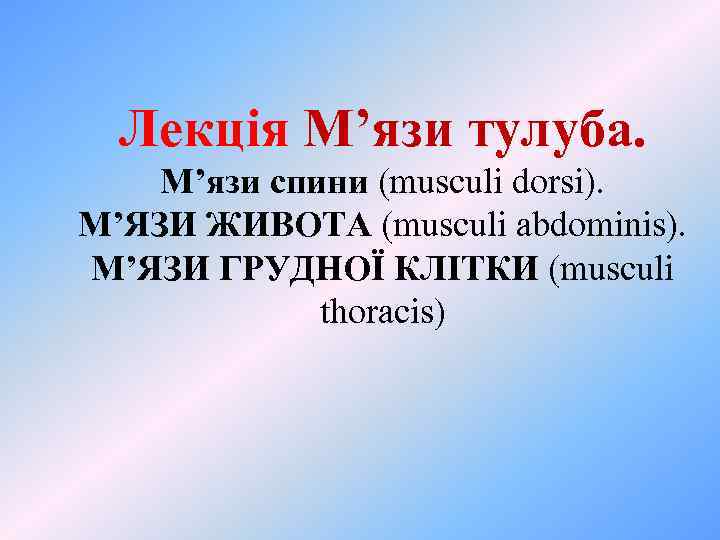 Лекція М’язи тулуба.

М’язи спини (musculi dorsi). М’ЯЗИ ЖИВОТА (musculi abdominis). М’ЯЗИ ГРУДНОЇ КЛІТКИ (musculi thoracis)